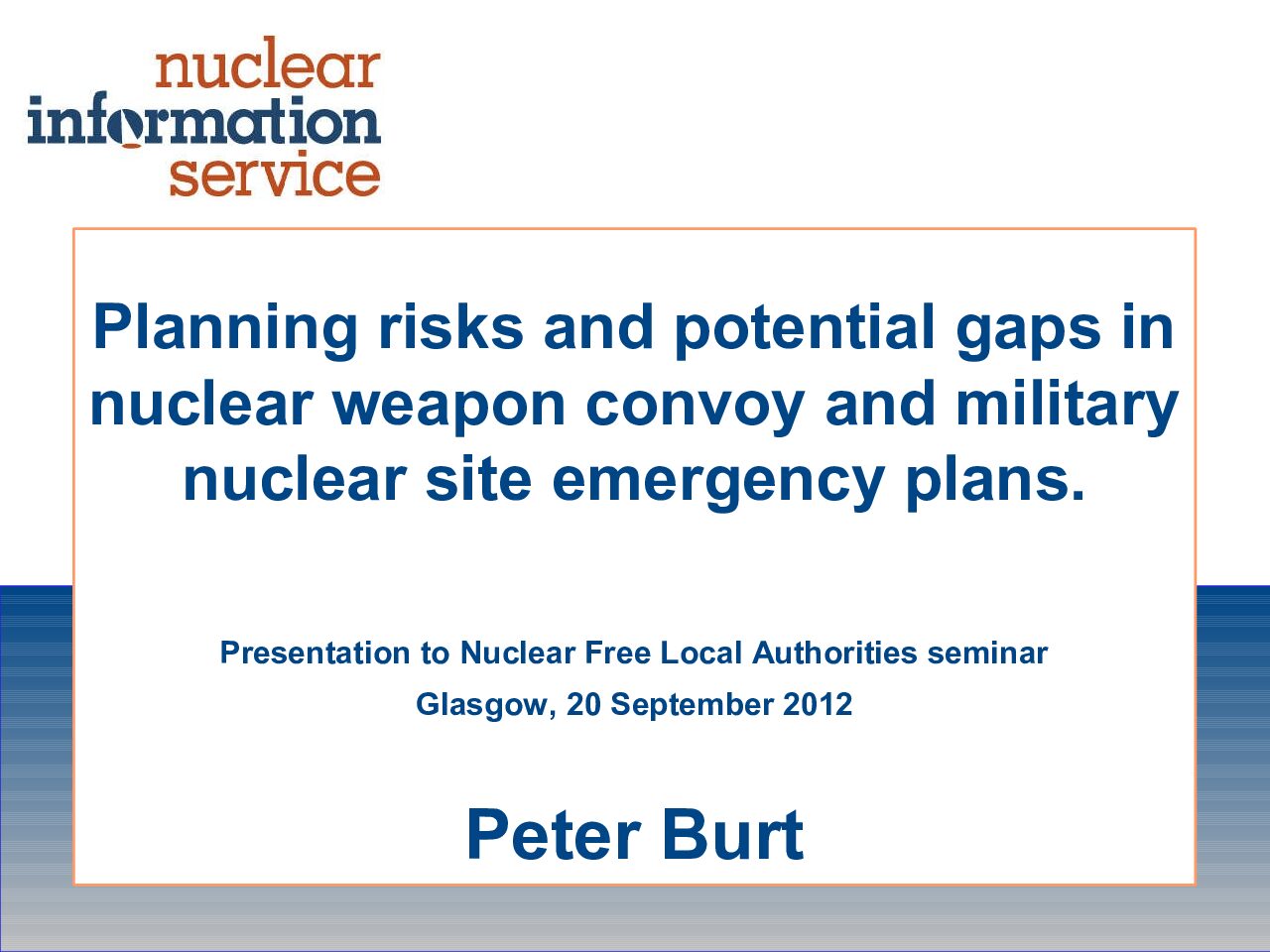 nuclear
information
service

Planning risks and potential gaps in nuclear weapon convoy and military nuclear site emergency plans.

Presentation to Nuclear Free Local Authorities seminar

Glasgow, 20 September 2012

Peter Burt